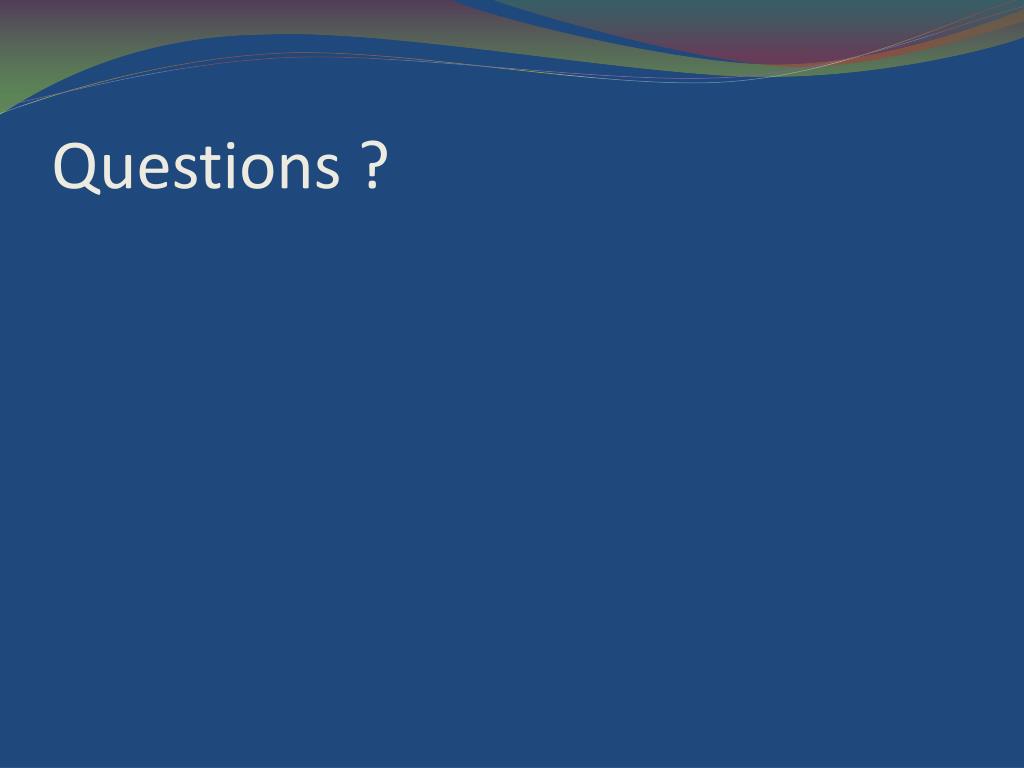 Questions ?